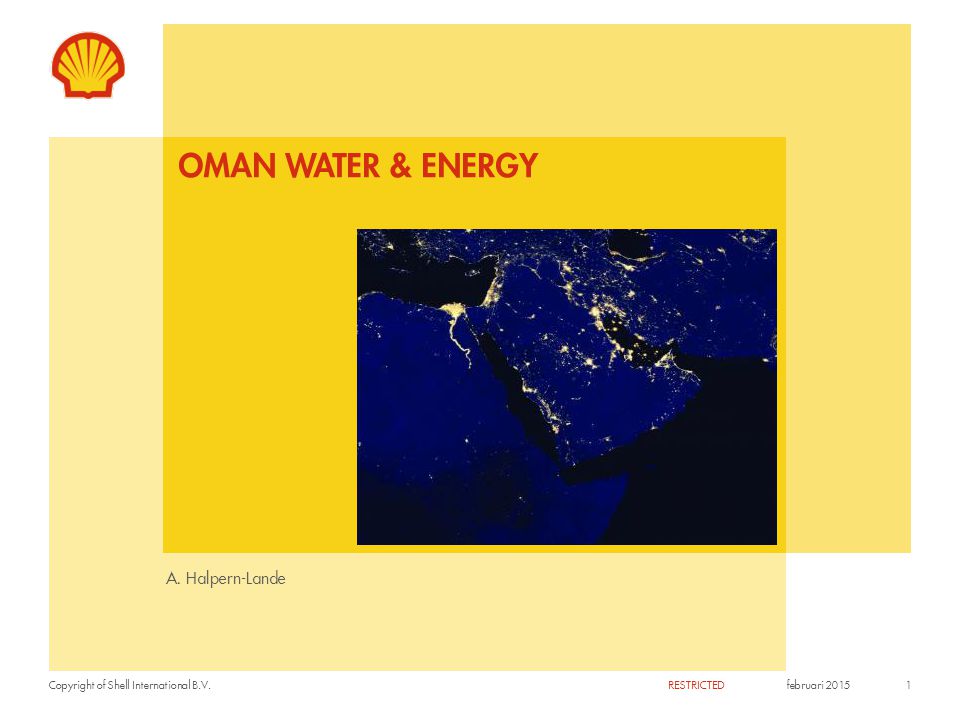 OMAN WATER & ENERGY

A. Halpern-Lande

Copyright of Shell International B.V.

RESTRICTED

februari 2015

1